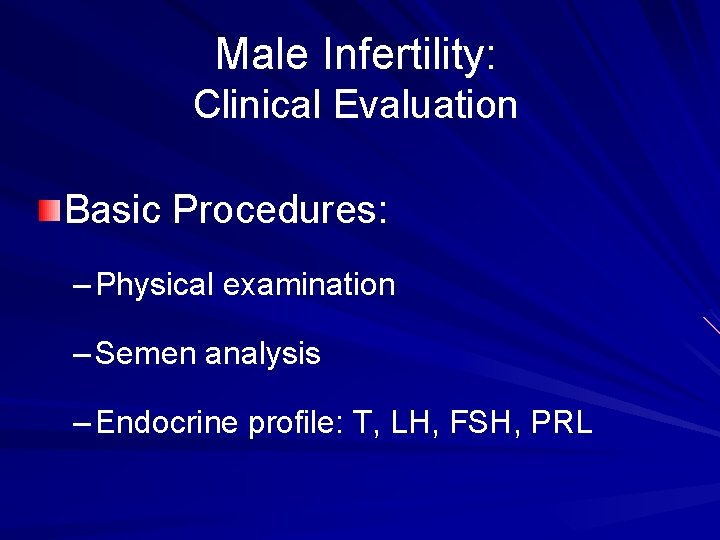 Male Infertility:
Clinical Evaluation

Basic Procedures:

– Physical examination

– Semen analysis

– Endocrine profile: T, LH, FSH, PRL